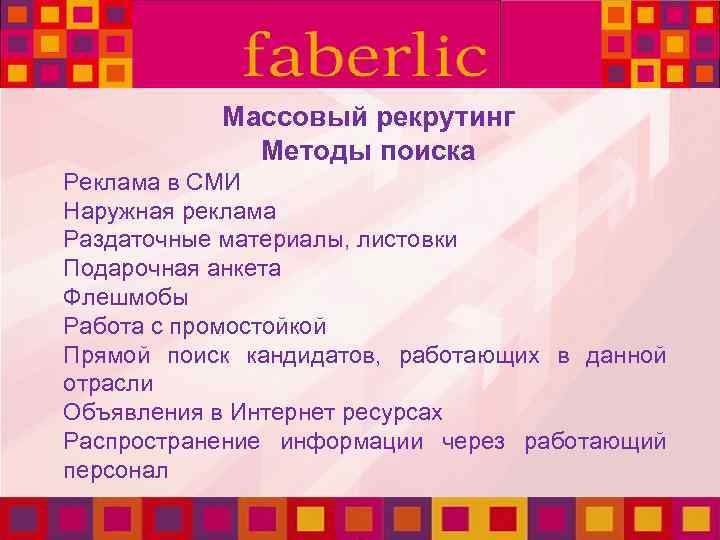 faberlic

Массовый рекрутинг
Методы поиска

Реклама в СМИ
Наружная реклама
Раздаточные материалы, листовки
Подарочная анкета
Флешмобы
Работа с промостойкой
Прямой поиск кандидатов, работающих в данной отрасли
Объявления в Интернет ресурсах
Распространение информации через работающий персонал